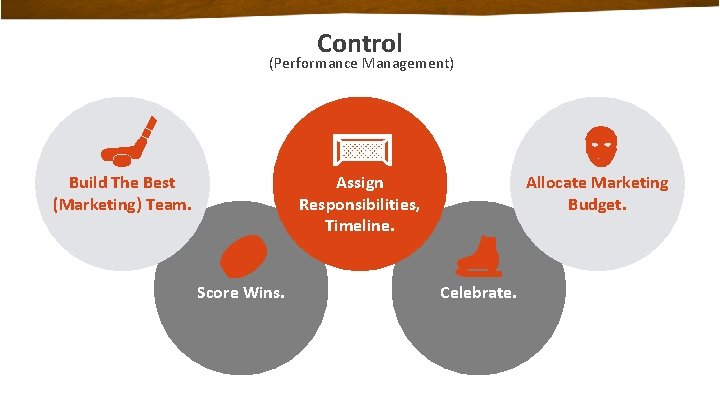 Control
(Performance Management)

Build The Best (Marketing) Team.

Assign Responsibilities, Timeline.

Allocate Marketing Budget.

Score Wins.

Celebrate.